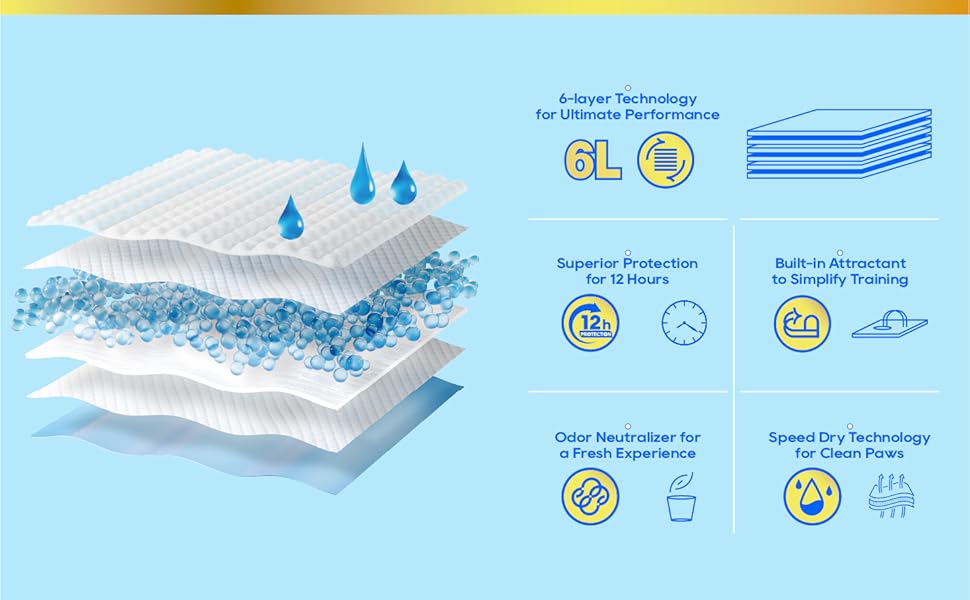 6-layer Technology for Ultimate Performance

6L

Superior Protection for 12 Hours

12h PROTECTION

Built-in Attractant to Simplify Training

Odor Neutralizer for a Fresh Experience

Speed Dry Technology for Clean Paws